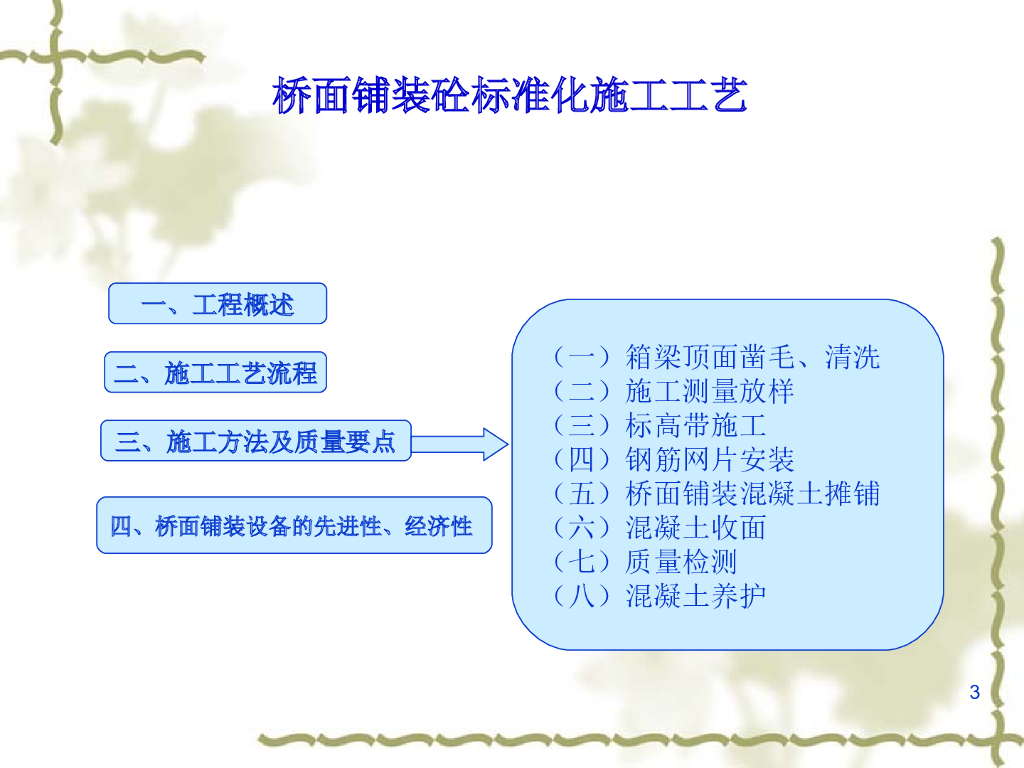 桥面铺装砼标准化施工工艺

一、工程概述

二、施工工艺流程

三、施工方法及质量要点

四、桥面铺装设备的先进性、经济性

（一）箱梁顶面凿毛、清洗
（二）施工测量放样
（三）标高带施工
（四）钢筋网片安装
（五）桥面铺装混凝土摊铺
（六）混凝土收面
（七）质量检测
（八）混凝土养护

3